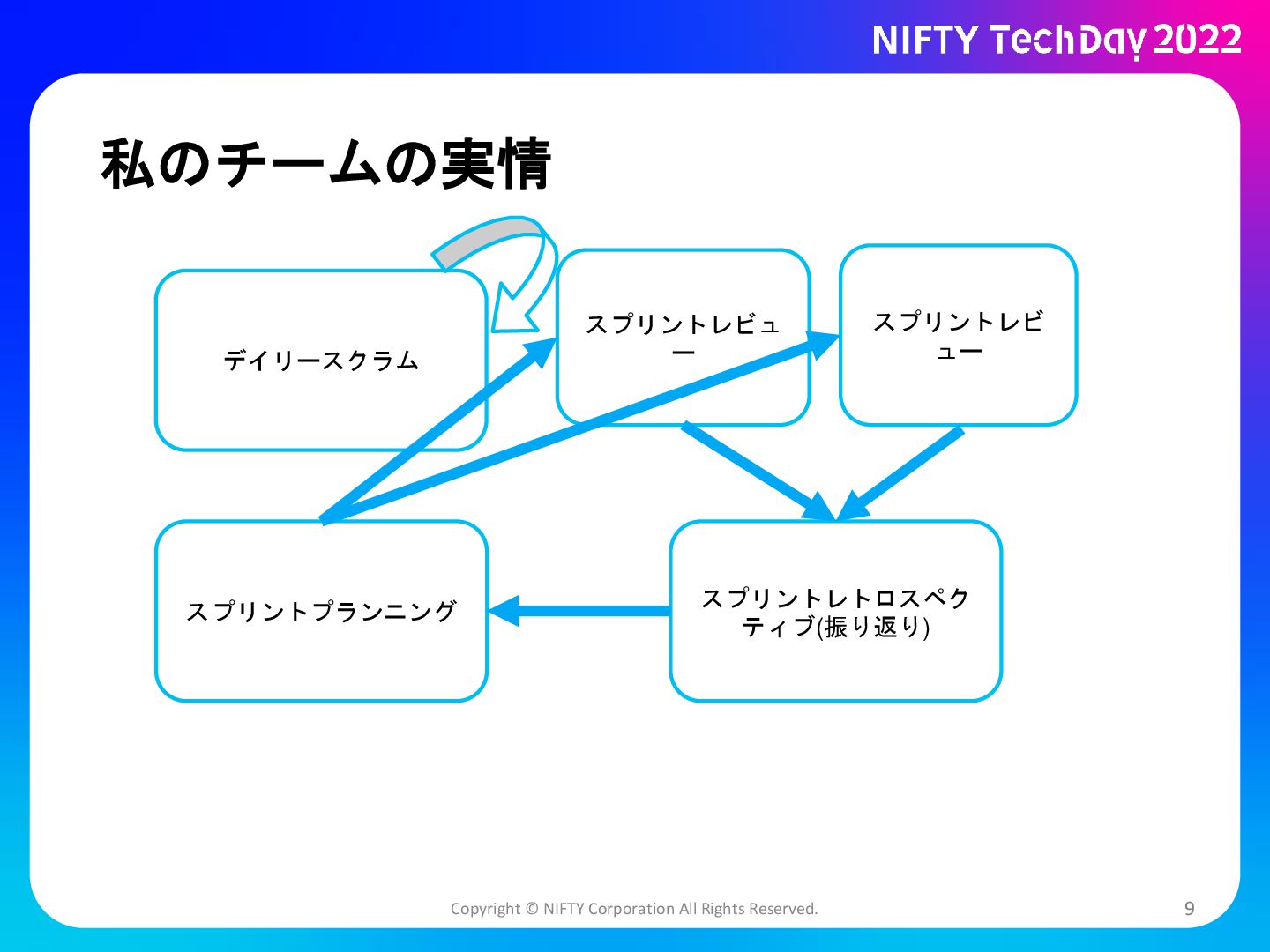 NIFTY TechDay 2022

私のチームの実情

デイリースクラム

スプリントレビュー

スプリントレビュー

スプリントプランニング

スプリントレトロスペクティブ(振り返り)

Copyright © NIFTY Corporation All Rights Reserved.

9